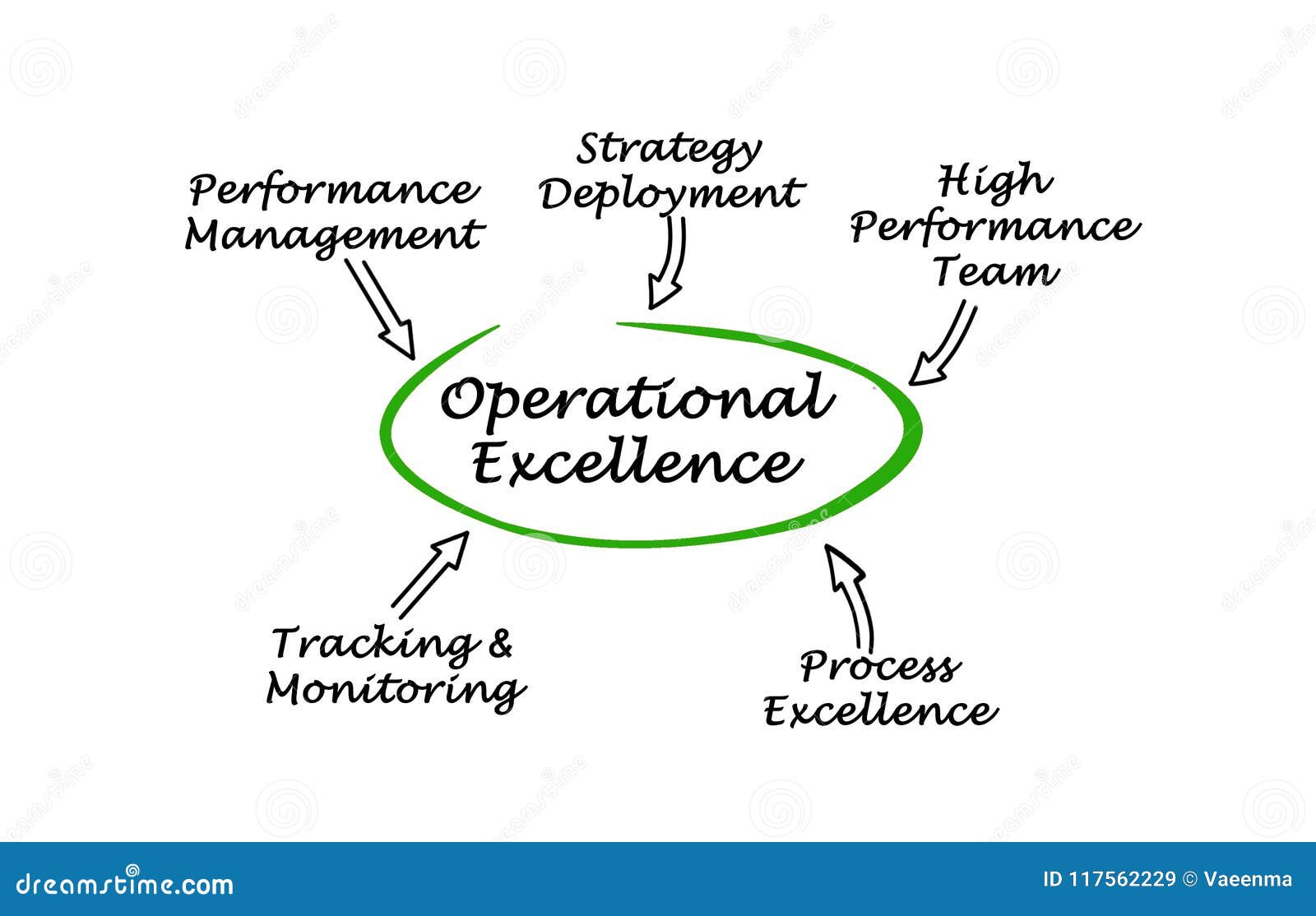 Performance Management

Strategy Deployment

High Performance Team

Operational Excellence

Tracking & Monitoring

Process Excellence

dreamstime.com

ID 117562229 © Vaeenma